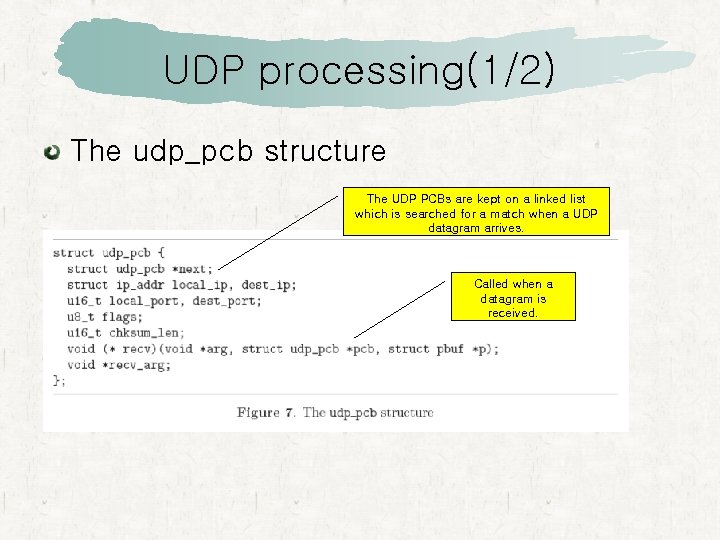 UDP processing(1/2)

The udp_pcb structure

The UDP PCBs are kept on a linked list which is searched for a match when a UDP datagram arrives.

Called when a datagram is received.

struct udp_pcb {
struct udp_pcb *next;
struct ip_addr local_ip, dest_ip;
u16_t local_port, dest_port;
u8_t flags;
u16_t chksum_len;
void (* recv)(void *arg, struct udp_pcb *pcb, struct pbuf *p);
void *recv_arg;
};

Figure 7. The udp_pcb structure